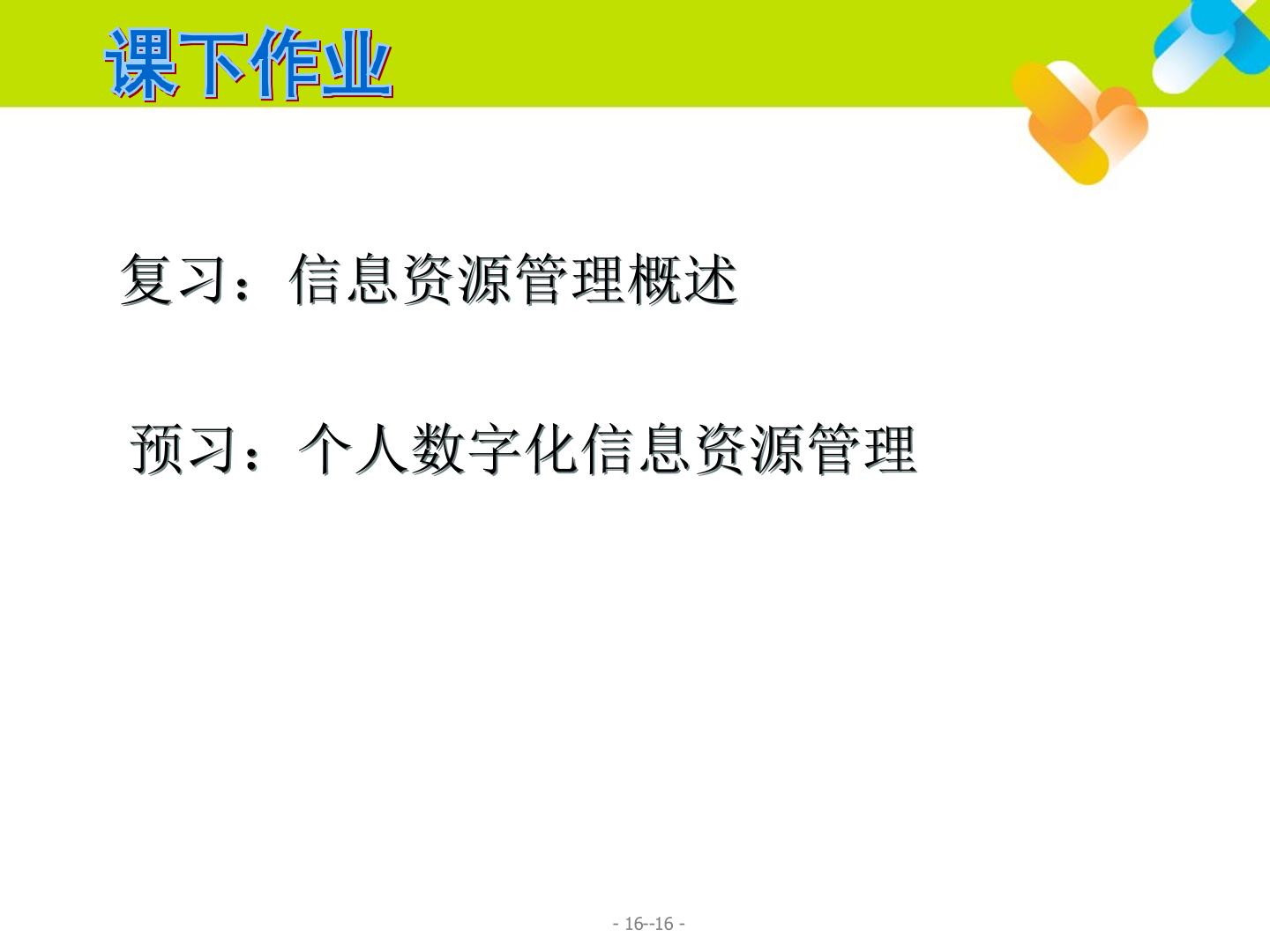 课下作业

复习：信息资源管理概述

预习：个人数字化信息资源管理

- 16--16 -